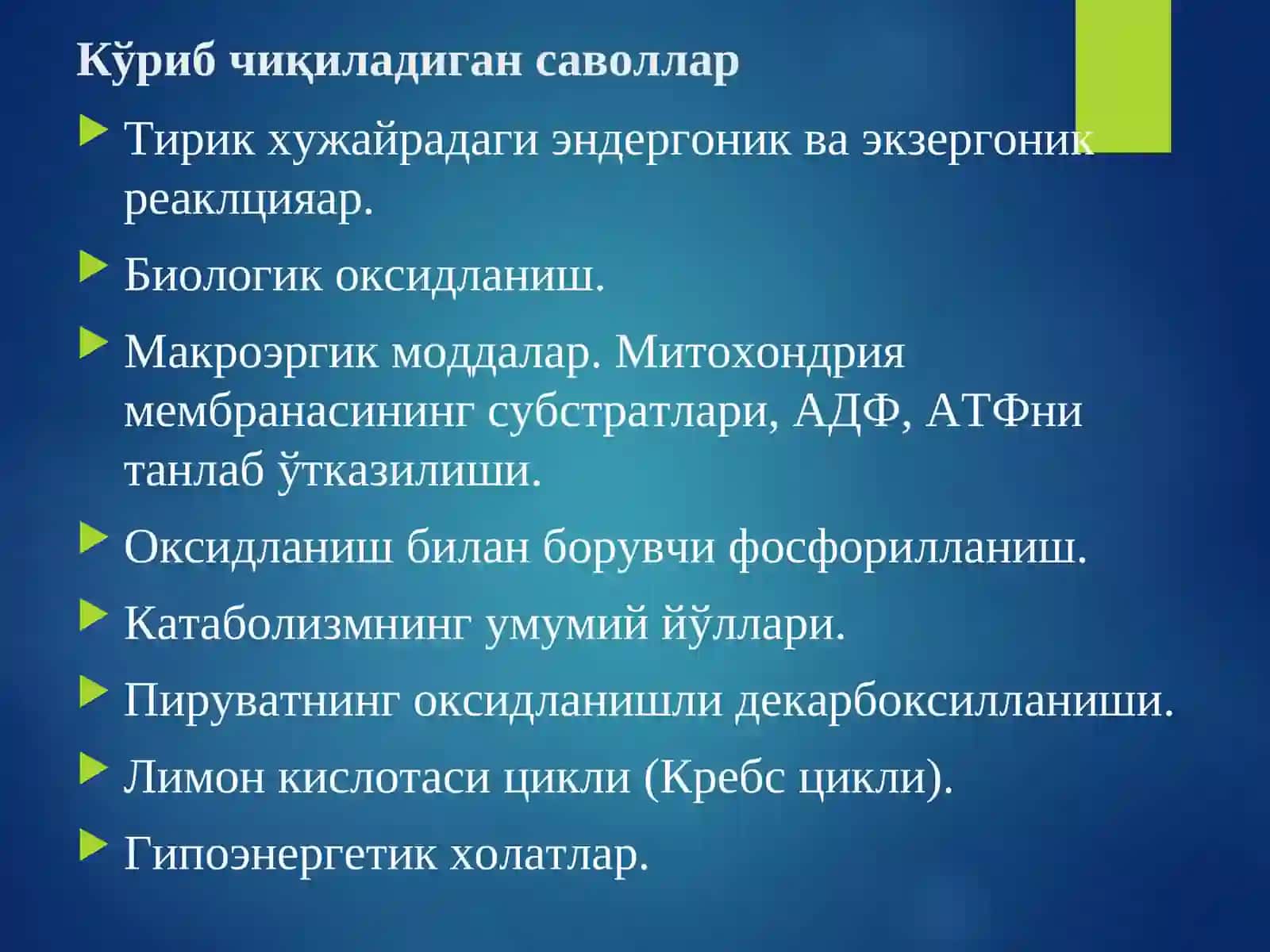 Кўриб чиқиладиган саволлар

Тирик хужайрадаги эндергоник ва экзергоник реаклцияар.

Биологик оксидланиш.

Макроэргик моддалар. Митохондрия мембранасининг субстратлари, АДФ, АТФни танлаб ўтказилиши.

Оксидланиш билан борувчи фосфорилланиш.

Катаболизмнинг умумий йўллари.

Пируватнинг оксидланишли декарбоксилланиши.

Лимон кислотаси цикли (Кребс цикли).

Гипоэнергетик холатлар.